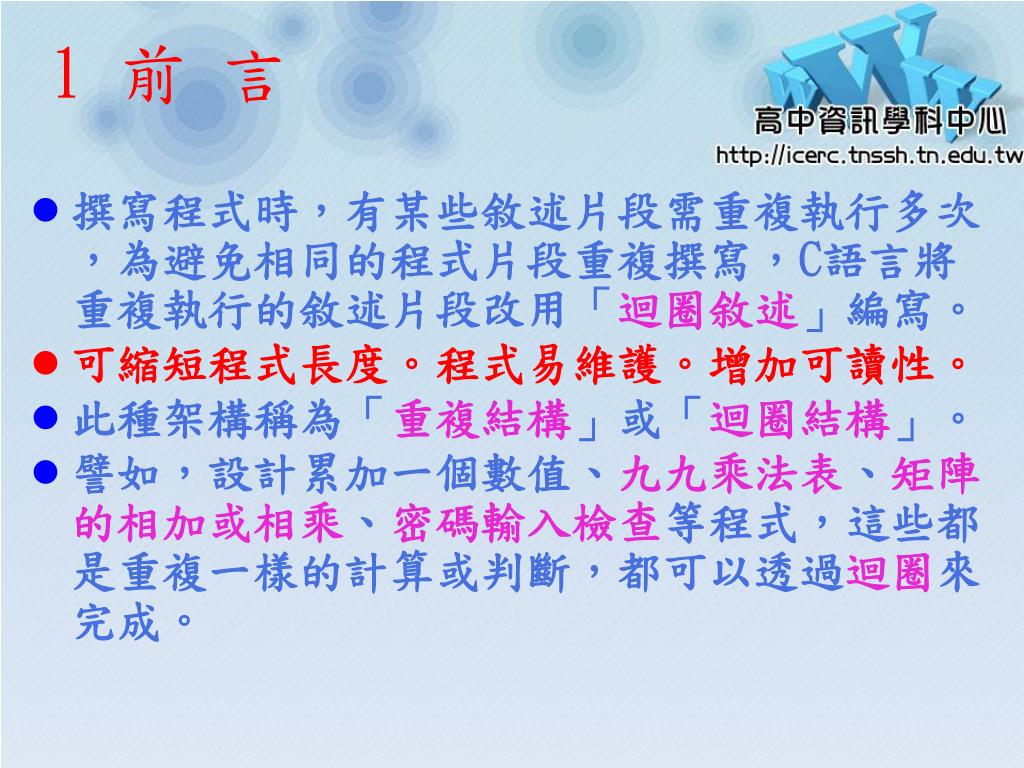 1 前 言

www

高中資訊學科中心

http://icerc.tnssh.tn.edu.tw

● 撰寫程式時，有某些敘述片段需重複執行多次，為避免相同的程式片段重複撰寫，C語言將重複執行的敘述片段改用「迴圈敘述」編寫。

● 可縮短程式長度。程式易維護。增加可讀性。

● 此種架構稱為「重複結構」或「迴圈結構」。

● 譬如，設計累加一個數值、九九乘法表、矩陣的相加或相乘、密碼輸入檢查等程式，這些都是重複一樣的計算或判斷，都可以透過迴圈來完成。